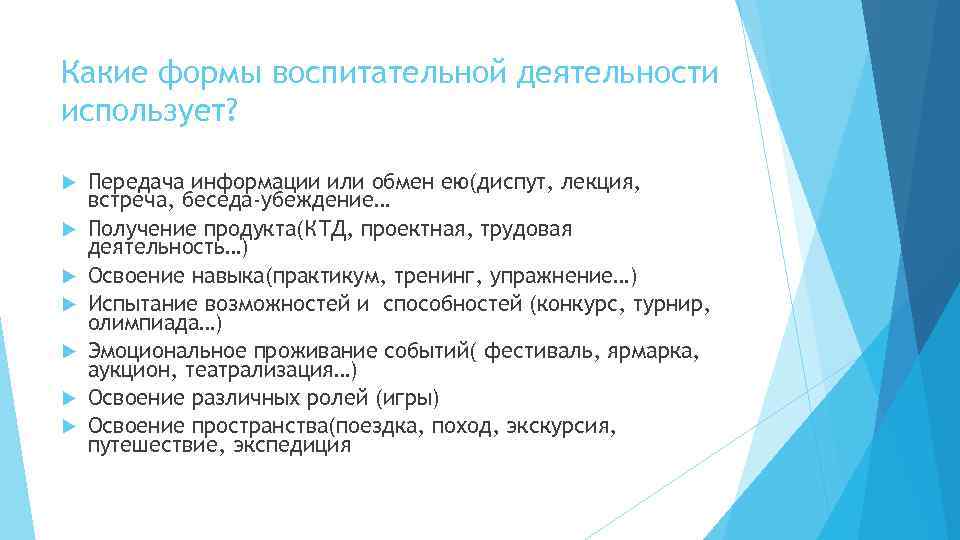 Какие формы воспитательной деятельности использует?

Передача информации или обмен ею(диспут, лекция, встреча, беседа-убеждение…

Получение продукта(КТД, проектная, трудовая деятельность…)

Освоение навыка(практикум, тренинг, упражнение…)

Испытание возможностей и способностей (конкурс, турнир, олимпиада…)

Эмоциональное проживание событий( фестиваль, ярмарка, аукцион, театрализация…)

Освоение различных ролей (игры)

Освоение пространства(поездка, поход, экскурсия, путешествие, экспедиция